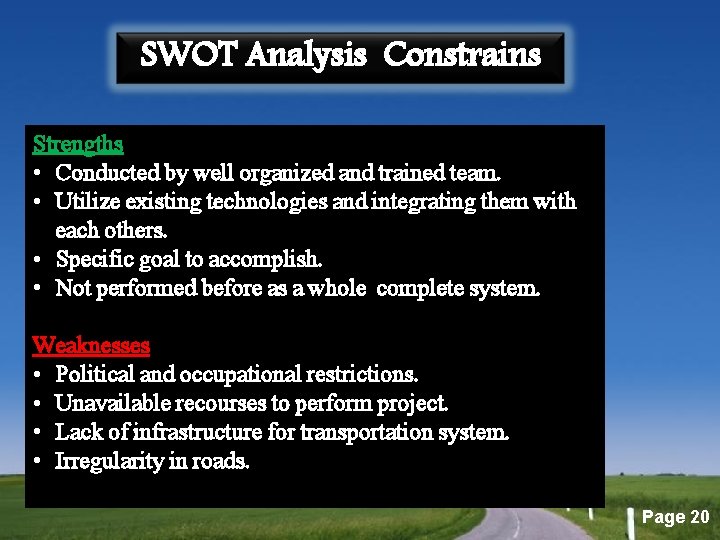 SWOT Analysis Constrains

Strengths
• Conducted by well organized and trained team.
• Utilize existing technologies and integrating them with each others.
• Specific goal to accomplish.
• Not performed before as a whole complete system.

Weaknesses
• Political and occupational restrictions.
• Unavailable recourses to perform project.
• Lack of infrastructure for transportation system.
• Irregularity in roads.

Page 20